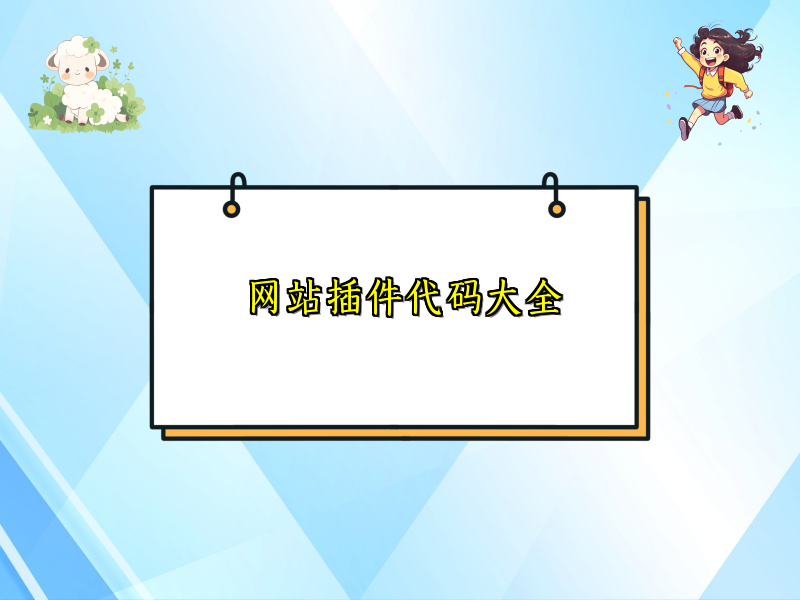 网站插件代码大全